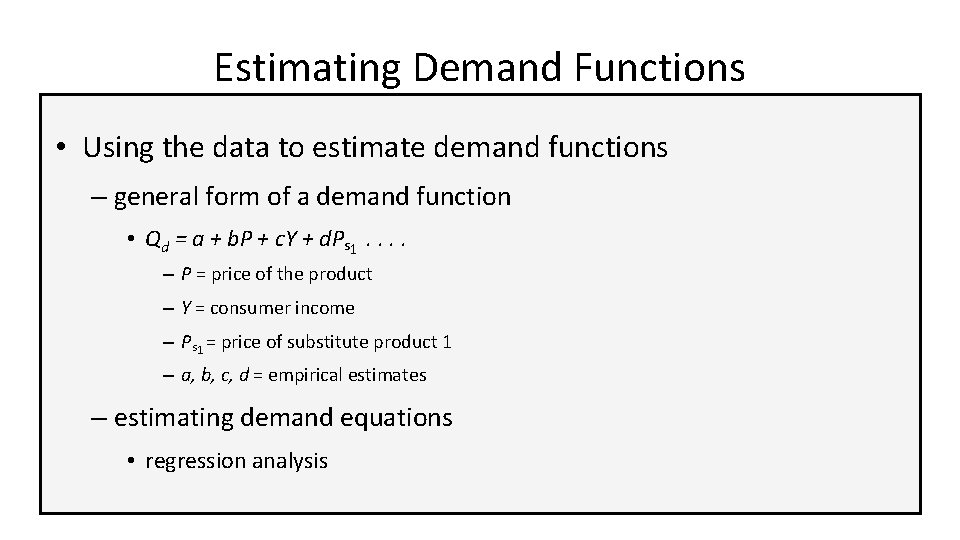 Estimating Demand Functions

• Using the data to estimate demand functions

– general form of a demand function

• $Q_d = a + bP + cY + dP_{s_1}$ . . . .

– $P$ = price of the product

– $Y$ = consumer income

– $P_{s_1}$ = price of substitute product 1

– $a, b, c, d$ = empirical estimates

– estimating demand equations

• regression analysis